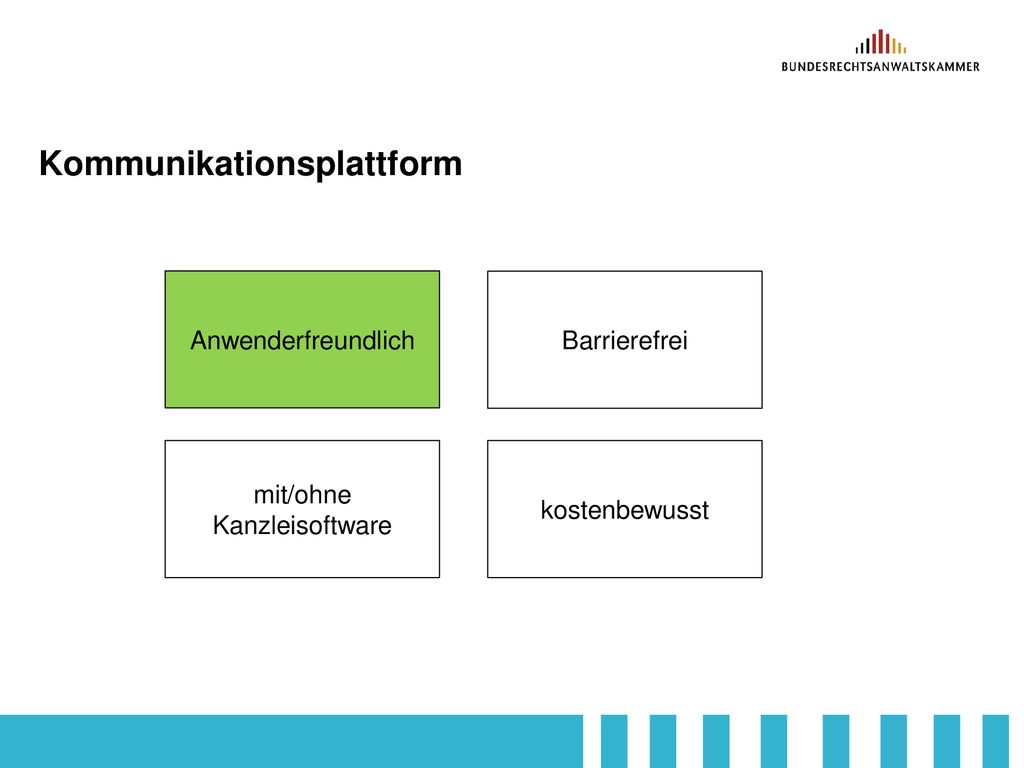 BUNDESRECHTSANWALTSKAMMER

Kommunikationsplattform

Anwenderfreundlich

Barrierefrei

mit/ohne Kanzleisoftware

kostenbewusst